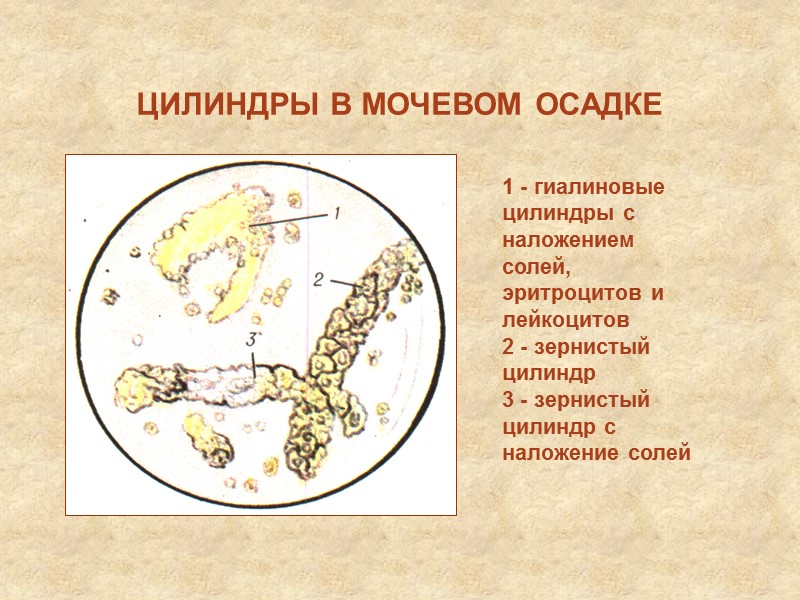 ЦИЛИНДРЫ В МОЧЕВОМ ОСАДКЕ

1
2
3

1 - гиалиновые цилиндры с наложением солей, эритроцитов и лейкоцитов
2 - зернистый цилиндр
3 - зернистый цилиндр с наложение солей